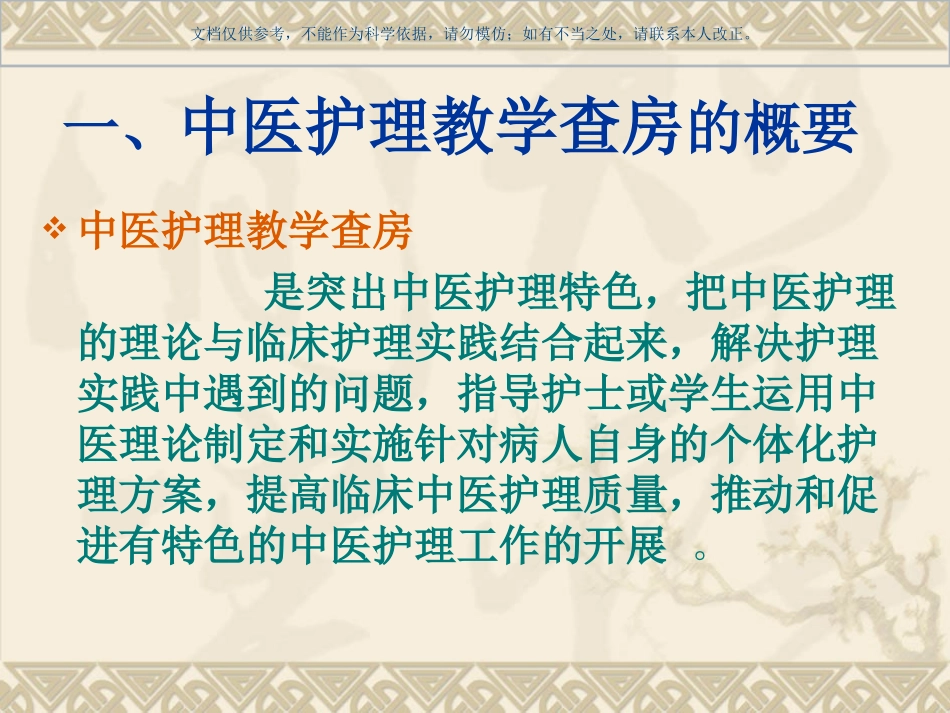 文档仅供参考，不能作为科学依据，请勿模仿；如有不当之处，请联系本人改正。

一、中医护理教学查房的概要

❖ 中医护理教学查房

是突出中医护理特色，把中医护理的理论与临床护理实践结合起来，解决护理实践中遇到的问题，指导护士或学生运用中医理论制定和实施针对病人自身的个体化护理方案，提高临床中医护理质量，推动和促进有特色的中医护理工作的开展 。